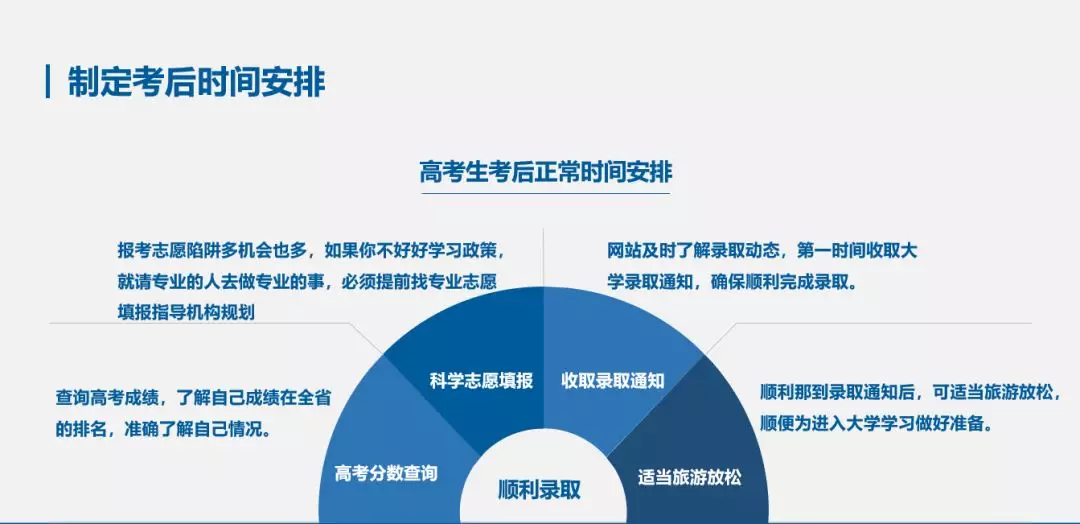 制定考后时间安排

高考生考后正常时间安排

报考志愿陷阱多机会也多，如果你不好好学习政策，就请专业的人去做专业的事，必须提前找专业志愿填报指导机构规划

网站及时了解录取动态，第一时间收取大学录取通知，确保顺利完成录取。

查询高考成绩，了解自己成绩在全省的排名，准确了解自己情况。

顺利那到录取通知后，可适当旅游放松，顺便为进入大学学习做好准备。

科学志愿填报

收取录取通知

高考分数查询

顺利录取

适当旅游放松